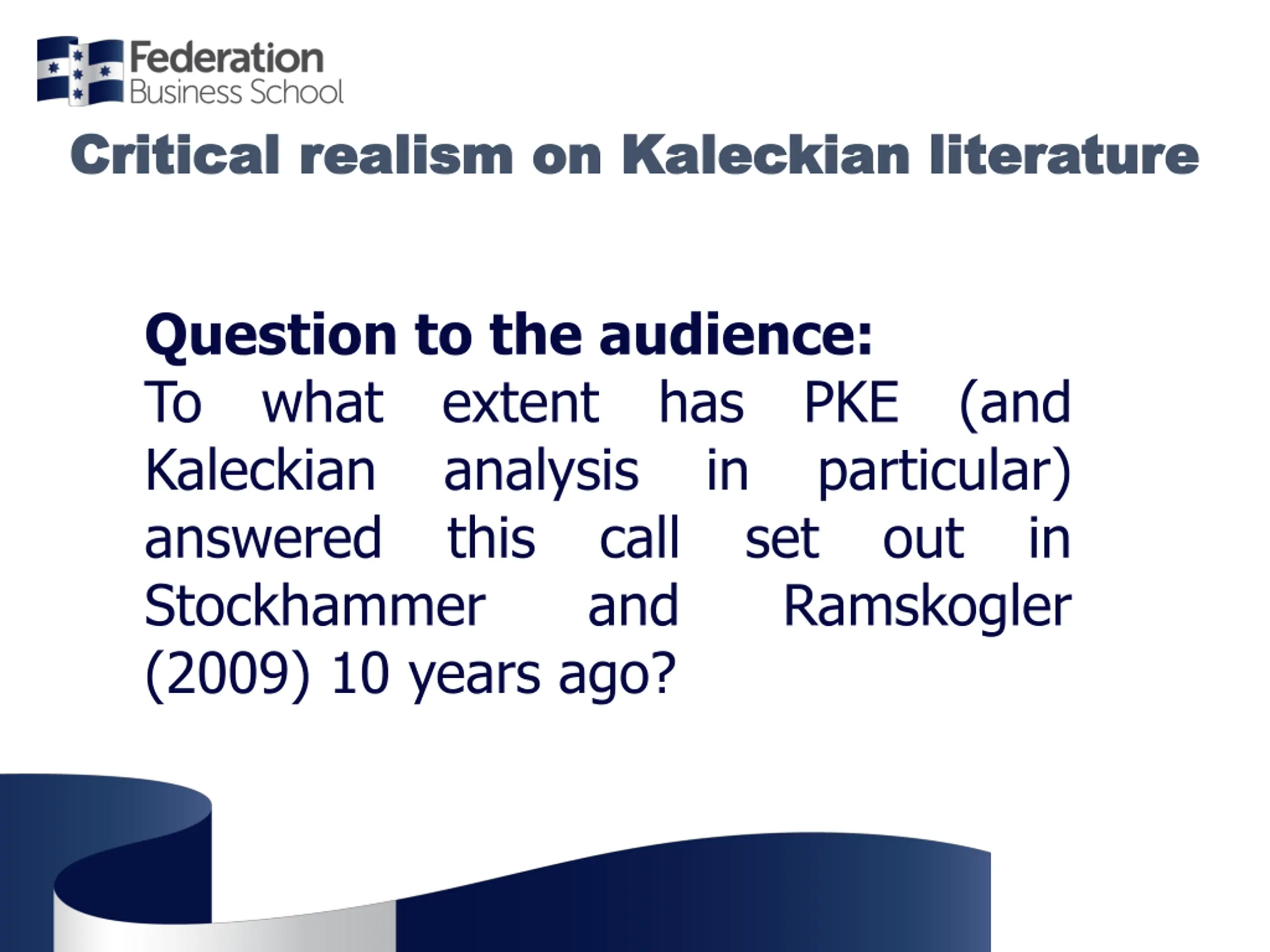 Federation
Business School

Critical realism on Kaleckian literature

Question to the audience:
To what extent has PKE (and Kaleckian analysis in particular) answered this call set out in Stockhammer and Ramskogler (2009) 10 years ago?